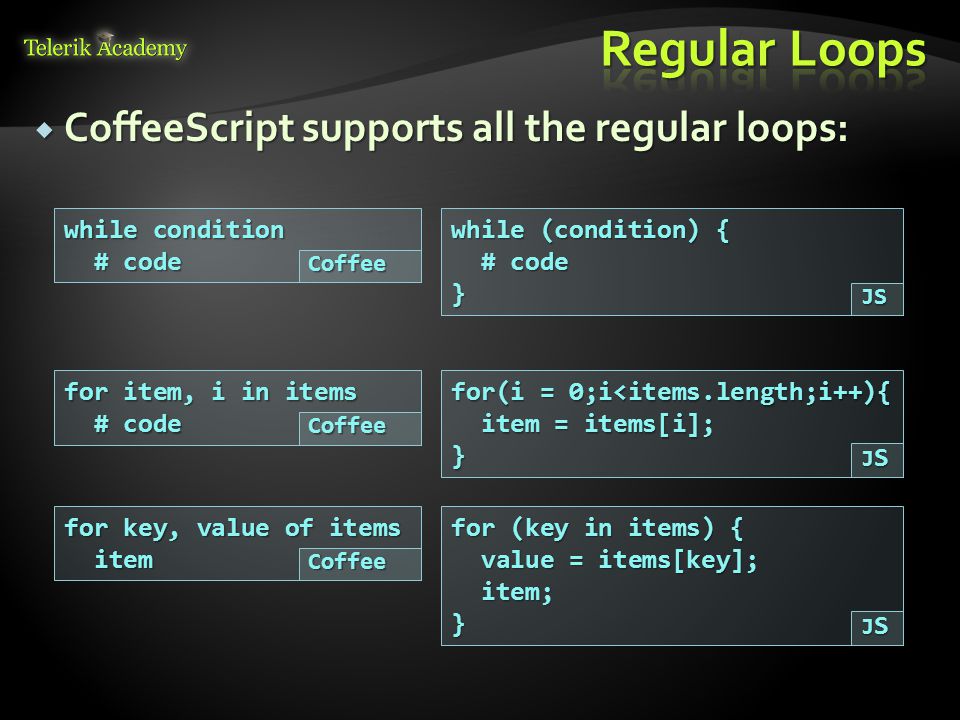 Telerik Academy

Regular Loops

◆ CoffeeScript supports all the regular loops:

while condition
  # code
Coffee

while (condition) {
  # code
}
JS

for item, i in items
  # code
Coffee

for(i = 0;i<items.length;i++){
  item = items[i];
}
JS

for key, value of items
  item
Coffee

for (key in items) {
  value = items[key];
  item;
}
JS